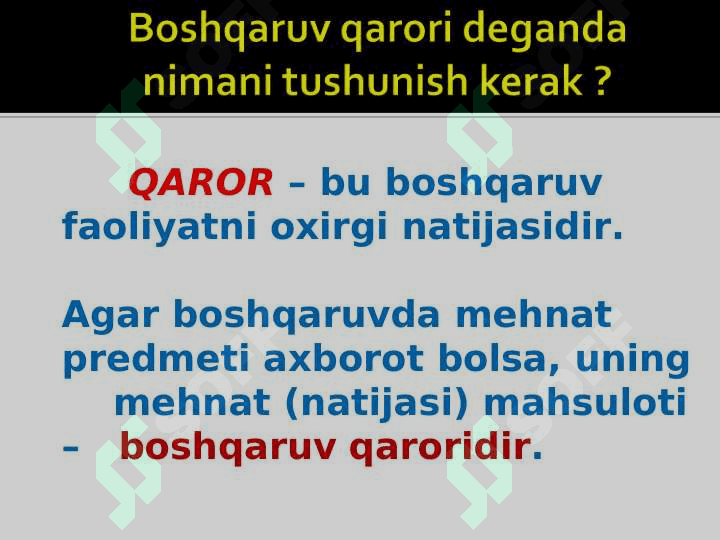 Boshqaruv qarori deganda nimani tushunish kerak ?

QAROR – bu boshqaruv faoliyatni oxirgi natijasidir.

Agar boshqaruvda mehnat predmeti axborot bolsa, uning mehnat (natijasi) mahsuloti – boshqaruv qaroridir.